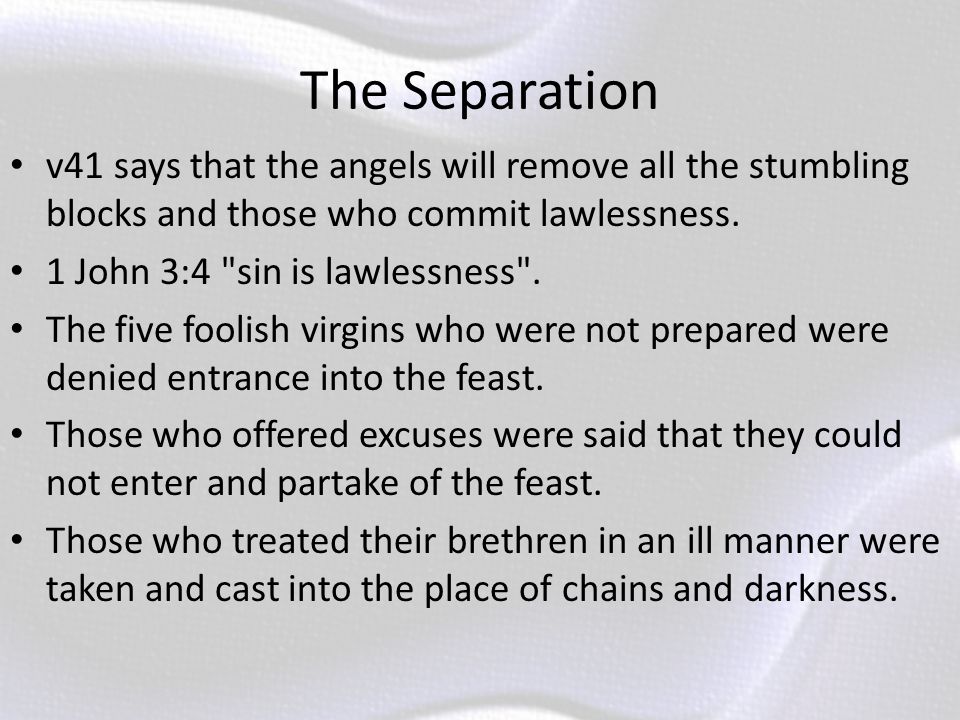 The Separation

• v41 says that the angels will remove all the stumbling blocks and those who commit lawlessness.
• 1 John 3:4 "sin is lawlessness".
• The five foolish virgins who were not prepared were denied entrance into the feast.
• Those who offered excuses were said that they could not enter and partake of the feast.
• Those who treated their brethren in an ill manner were taken and cast into the place of chains and darkness.